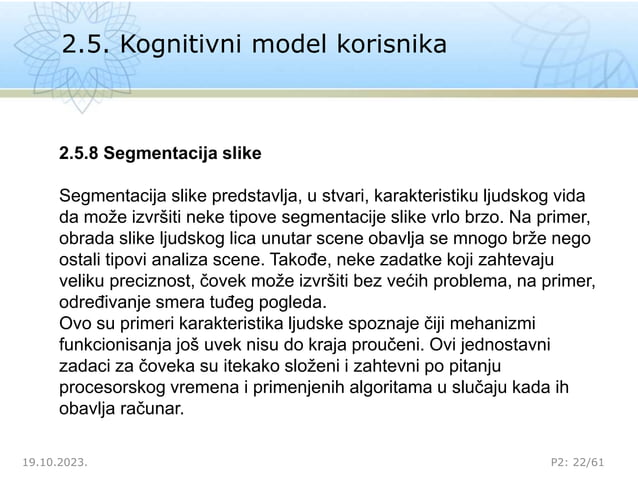 2.5. Kognitivni model korisnika

2.5.8 Segmentacija slike

Segmentacija slike predstavlja, u stvari, karakteristiku ljudskog vida da može izvršiti neke tipove segmentacije slike vrlo brzo. Na primer, obrada slike ljudskog lica unutar scene obavlja se mnogo brže nego ostali tipovi analiza scene. Takođe, neke zadatke koji zahtevaju veliku preciznost, čovek može izvršiti bez većih problema, na primer, određivanje smera tuđeg pogleda.
Ovo su primeri karakteristika ljudske spoznaje čiji mehanizmi funkcionisanja još uvek nisu do kraja proučeni. Ovi jednostavni zadaci za čoveka su itekako složeni i zahtevni po pitanju procesorskog vremena i primenjenih algoritama u slučaju kada ih obavlja računar.

19.10.2023.

P2: 22/61